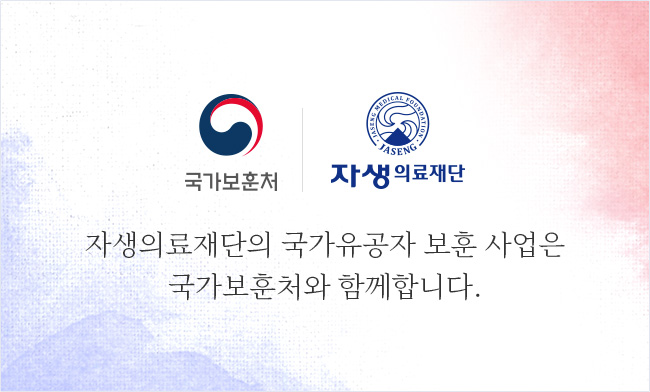 국가보훈처

JASENG MEDICAL FOUNDATION
JASENG

자생의료재단

자생의료재단의 국가유공자 보훈 사업은
국가보훈처와 함께합니다.